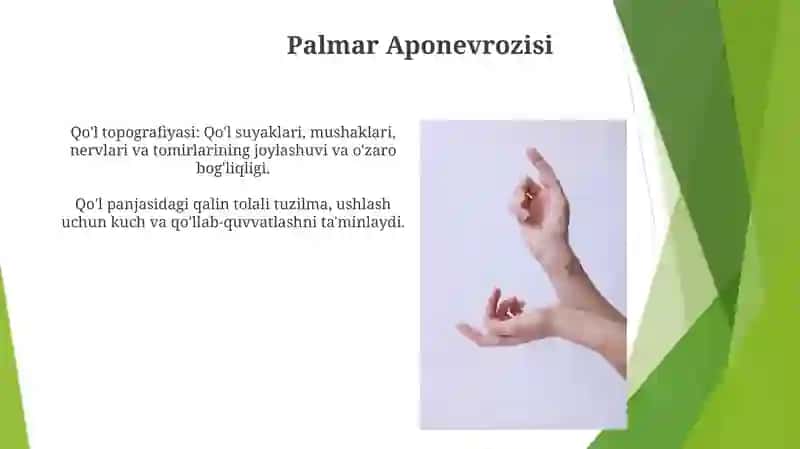 Palmar Aponevrozisi

Qo'l topografiyasi: Qo'l suyaklari, mushaklari, nervlari va tomirlarining joylashuvi va o'zaro bog'liqligi.

Qo'l panjasidagi qalin tolali tuzilma, ushlash uchun kuch va qo'llab-quvvatlashni ta'minlaydi.